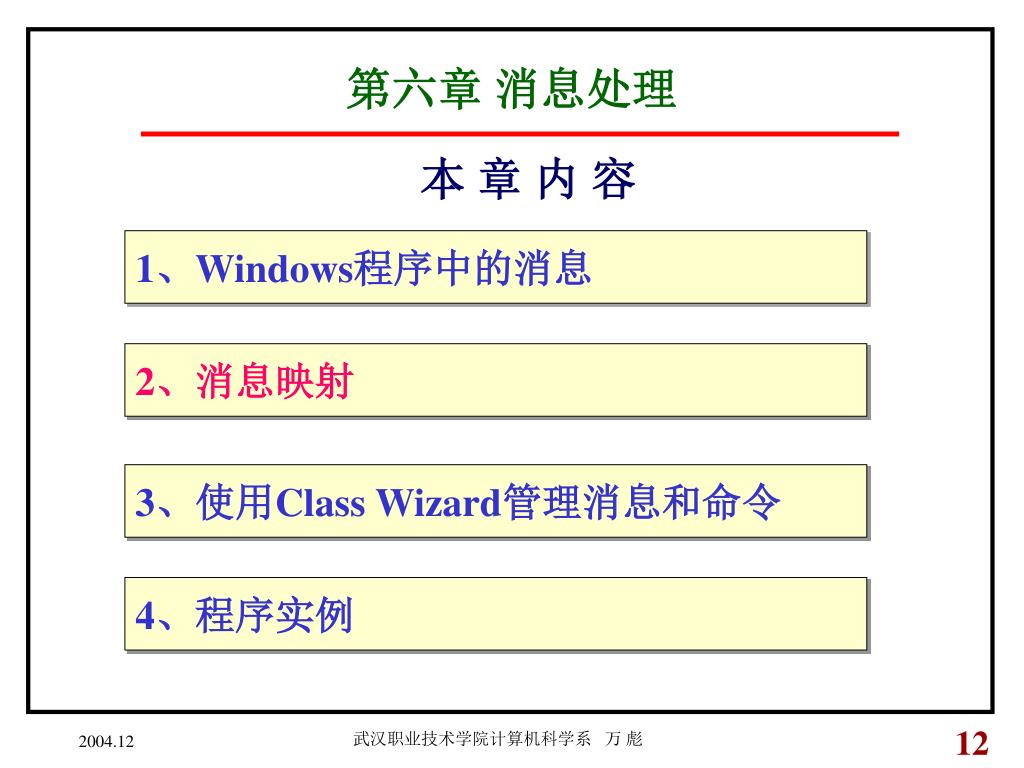 第六章 消息处理

本 章 内 容

1、Windows程序中的消息

2、消息映射

3、使用Class Wizard管理消息和命令

4、程序实例

2004.12

武汉职业技术学院计算机科学系 万 彪

12